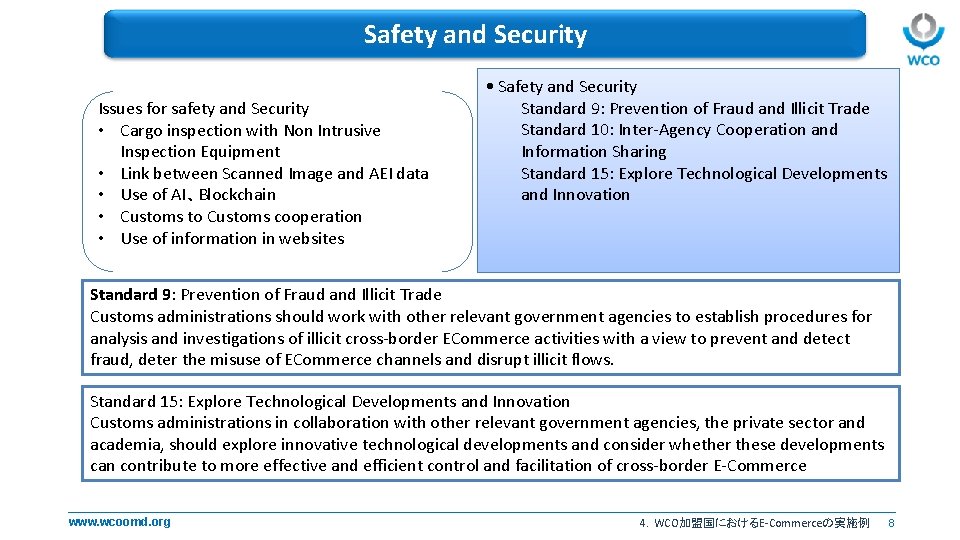 Safety and Security

WCO

Issues for safety and Security
• Cargo inspection with Non Intrusive Inspection Equipment
• Link between Scanned Image and AEI data
• Use of AI、Blockchain
• Customs to Customs cooperation
• Use of information in websites

• Safety and Security
Standard 9: Prevention of Fraud and Illicit Trade
Standard 10: Inter-Agency Cooperation and Information Sharing
Standard 15: Explore Technological Developments and Innovation

Standard 9: Prevention of Fraud and Illicit Trade
Customs administrations should work with other relevant government agencies to establish procedures for analysis and investigations of illicit cross-border ECommerce activities with a view to prevent and detect fraud, deter the misuse of ECommerce channels and disrupt illicit flows.

Standard 15: Explore Technological Developments and Innovation
Customs administrations in collaboration with other relevant government agencies, the private sector and academia, should explore innovative technological developments and consider whether these developments can contribute to more effective and efficient control and facilitation of cross-border E-Commerce

www.wcoomd.org

4. WCO加盟国におけるE-Commerceの実施例 8